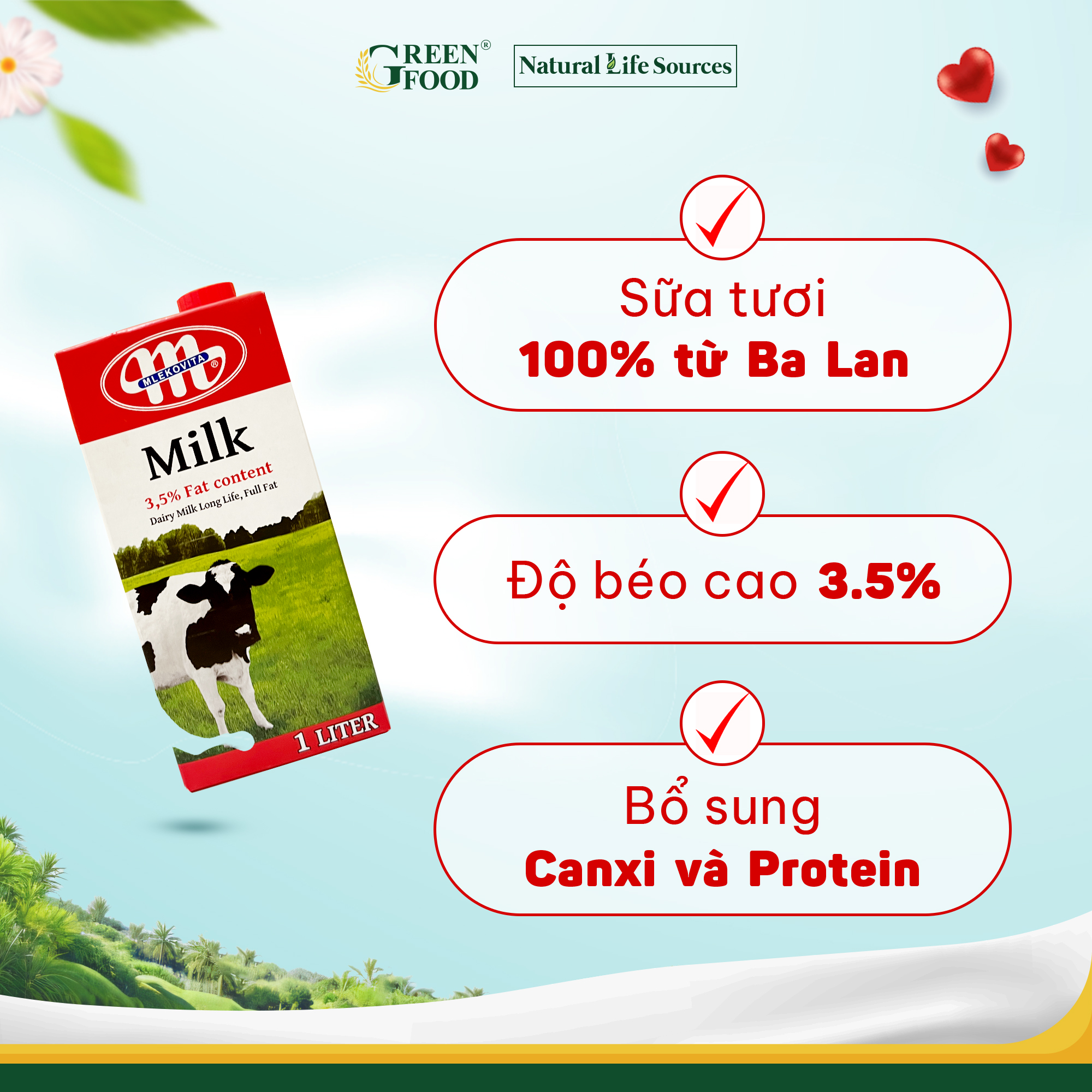 GREEN FOOD®

Natural Life Sources

MLEKOVITA®

Milk

3,5% Fat content

Dairy Milk Long Life, Full Fat

1 LITER

Sữa tươi
100% từ Ba Lan

Độ béo cao 3.5%

Bổ sung
Canxi và Protein